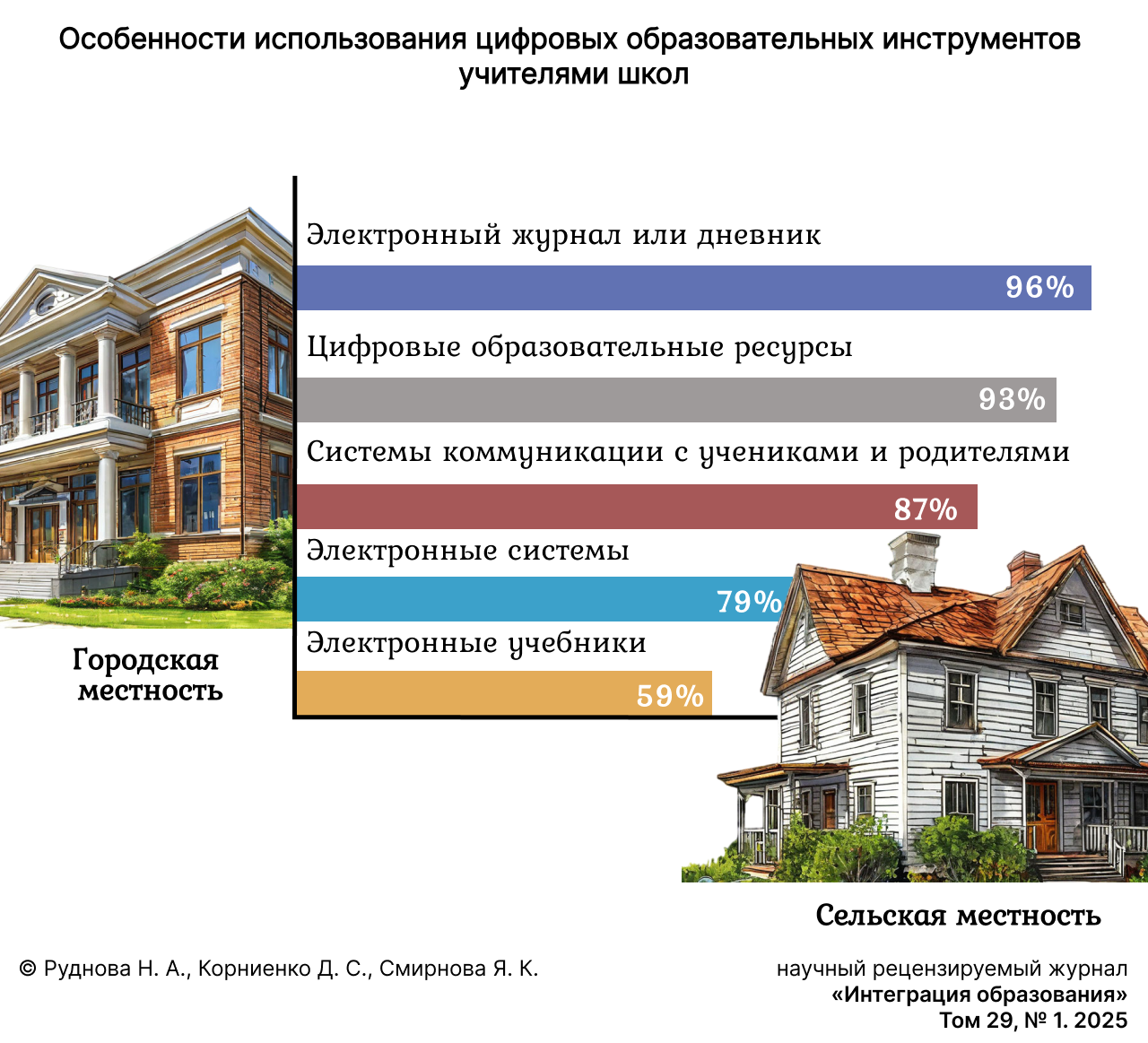 Особенности использования цифровых образовательных инструментов учителями школ

Электронный журнал или дневник

96%

Цифровые образовательные ресурсы

93%

Системы коммуникации с учениками и родителями

87%

Электронные системы

79%

Электронные учебники

59%

Городская местность

Сельская местность

© Руднова Н. А., Корниенко Д. С., Смирнова Я. К.

научный рецензируемый журнал
«Интеграция образования»
Том 29, № 1. 2025